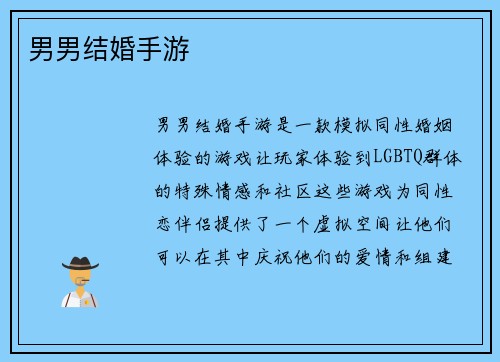 男男结婚手游

男男结婚手游是一款模拟同性婚姻体验的游戏让玩家体验到LGBTQ群体的特殊情感和社区这些游戏为同性恋伴侣提供了一个虚拟空间让他们可以在其中庆祝他们的爱情和组建